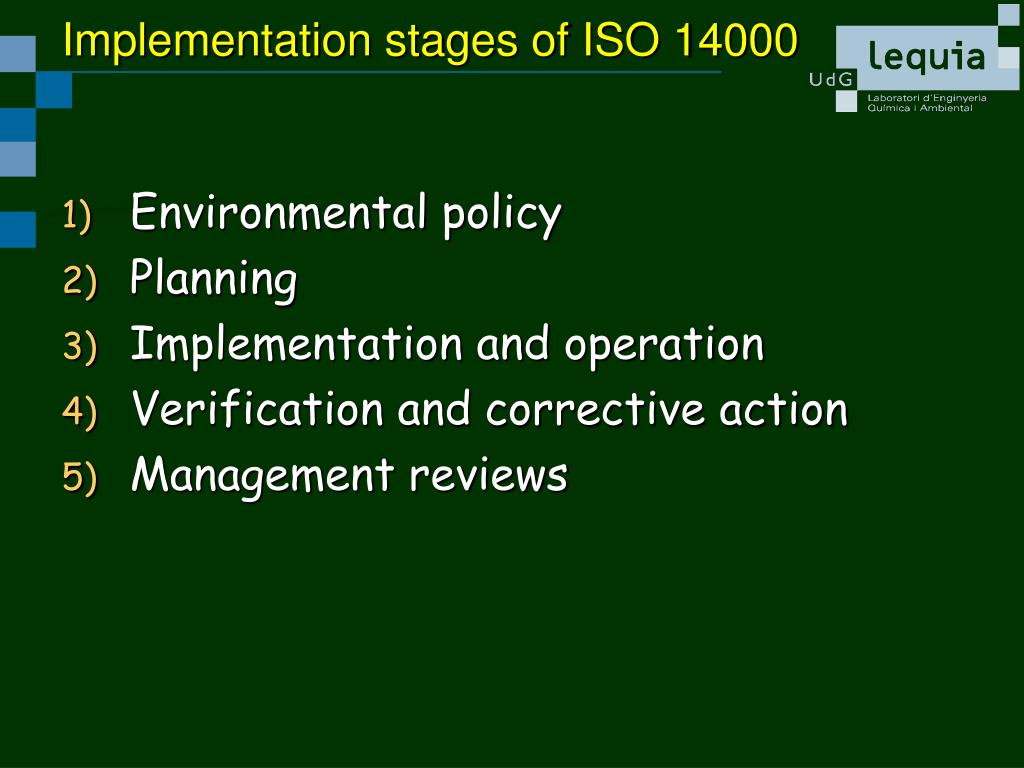 Implementation stages of ISO 14000

UdG lequia
Laboratori d'Enginyeria Química i Ambiental

1) Environmental policy
2) Planning
3) Implementation and operation
4) Verification and corrective action
5) Management reviews